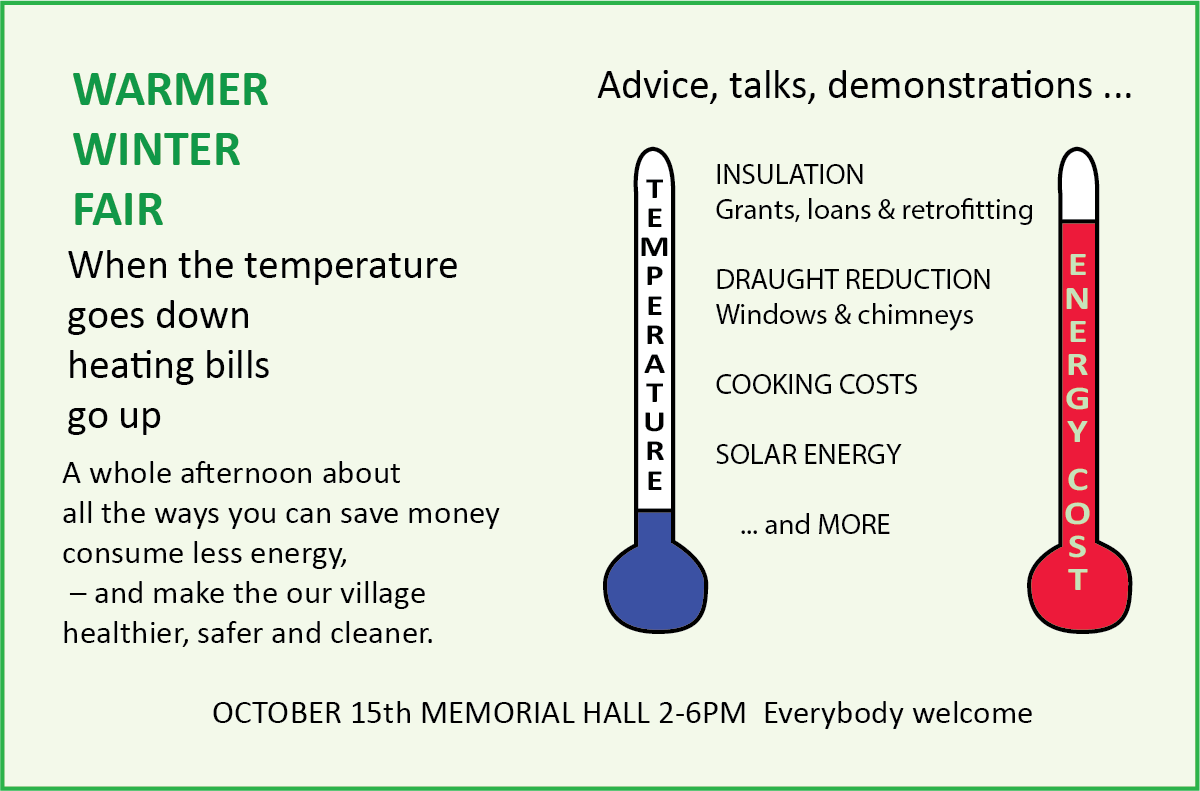 WARMER
WINTER
FAIR

When the temperature goes down heating bills go up

A whole afternoon about all the ways you can save money consume less energy,
– and make the our village healthier, safer and cleaner.

Advice, talks, demonstrations ...

TEMPERATURE

INSULATION
Grants, loans & retrofitting

DRAUGHT REDUCTION
Windows & chimneys

COOKING COSTS

SOLAR ENERGY

... and MORE

ENERGY COST

OCTOBER 15th MEMORIAL HALL 2-6PM Everybody welcome